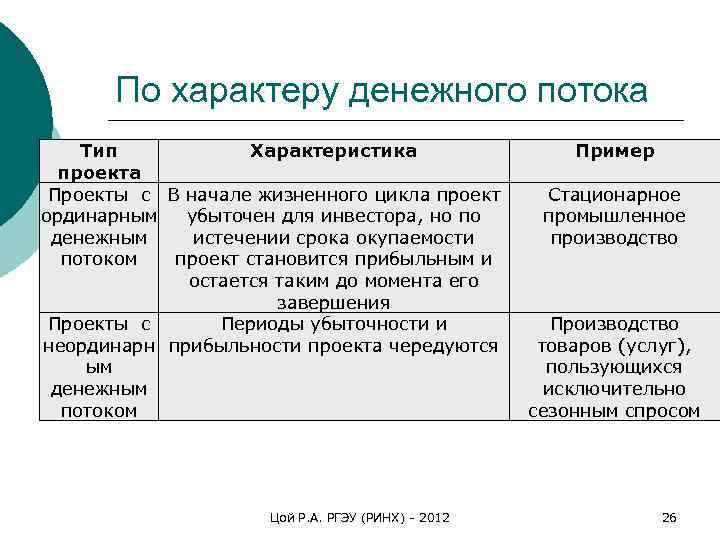 По характеру денежного потока

| Тип проекта | Характеристика | Пример |
|---|---|---|
| Проекты с ординарным денежным потоком | В начале жизненного цикла проект убыточен для инвестора, но по истечении срока окупаемости проект становится прибыльным и остается таким до момента его завершения | Стационарное промышленное производство |
| Проекты с неординарным денежным потоком | Периоды убыточности и прибыльности проекта чередуются | Производство товаров (услуг), пользующихся исключительно сезонным спросом |

Цой Р.А. РГЭУ (РИНХ) - 2012

26